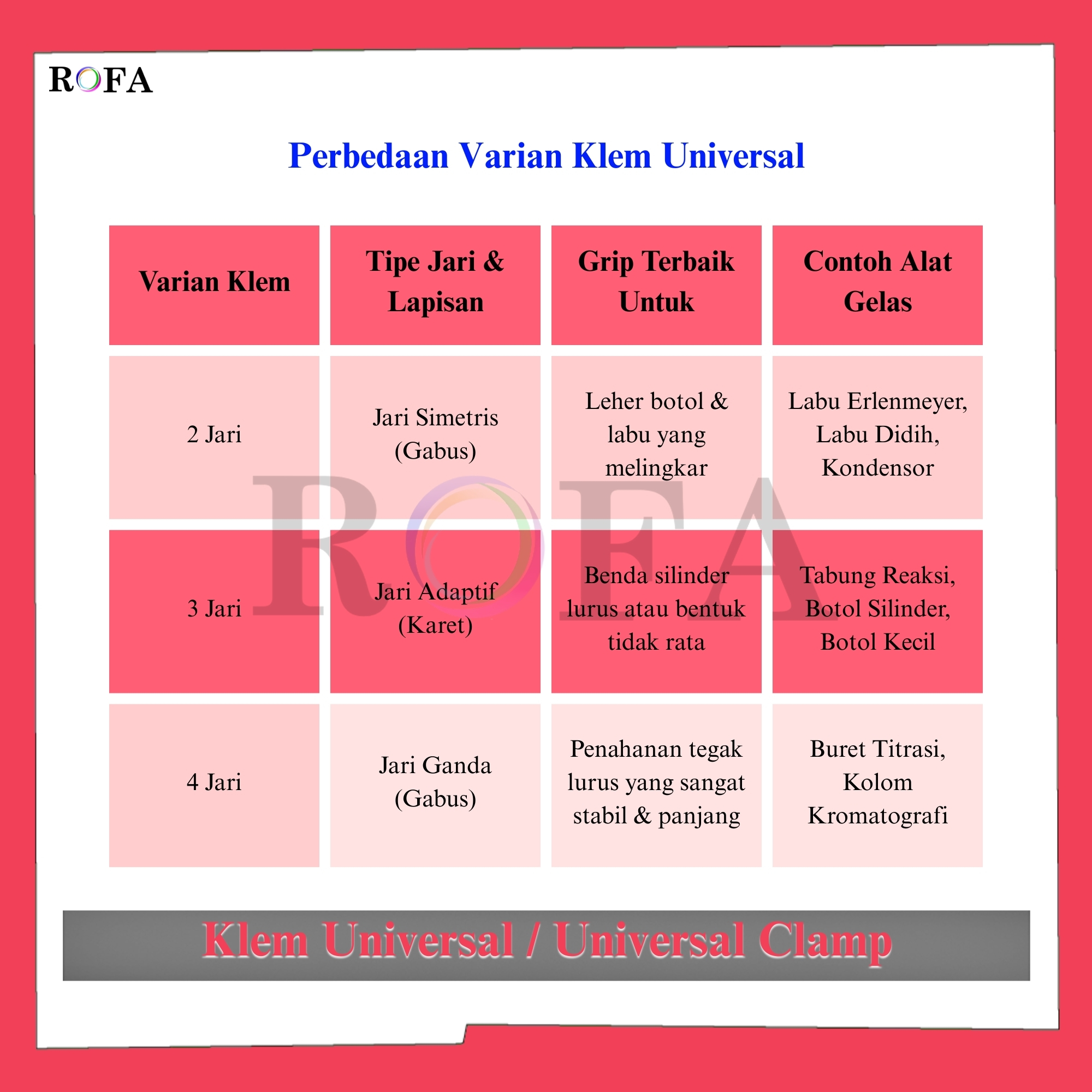 ROFA

Perbedaan Varian Klem Universal

| Varian Klem | Tipe Jari & Lapisan | Grip Terbaik Untuk | Contoh Alat Gelas |
|---|---|---|---|
| 2 Jari | Jari Simetris (Gabus) | Leher botol & labu yang melingkar | Labu Erlenmeyer, Labu Didih, Kondensor |
| 3 Jari | Jari Adaptif (Karet) | Benda silinder lurus atau bentuk tidak rata | Tabung Reaksi, Botol Silinder, Botol Kecil |
| 4 Jari | Jari Ganda (Gabus) | Penahanan tegak lurus yang sangat stabil & panjang | Buret Titrasi, Kolom Kromatografi |

ROFA

Klem Universal / Universal Clamp